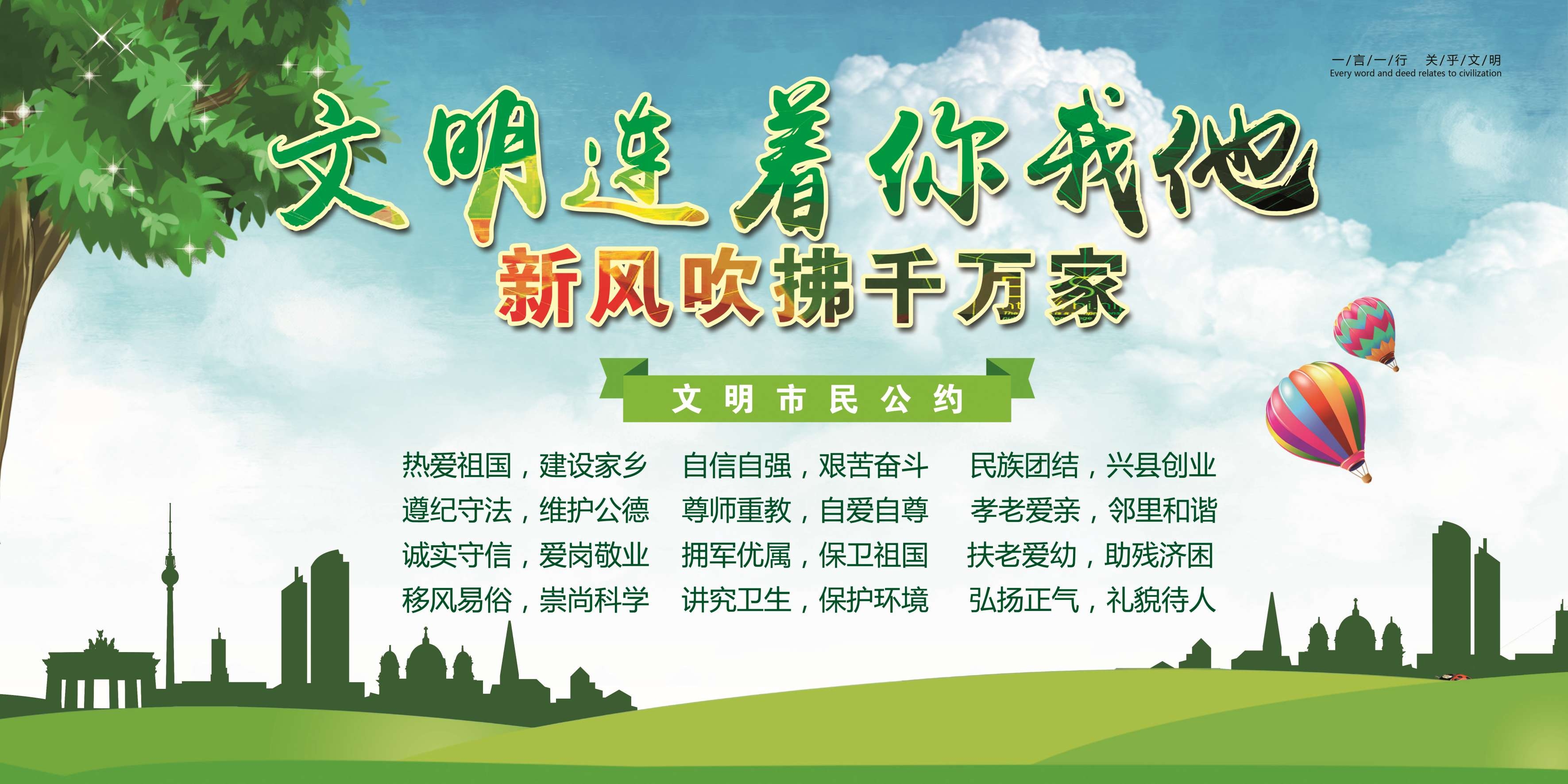 一/言/一/行 关/乎/文/明
Every word and deed relates to civilization

文明连着你我他
新风吹拂千万家

文明市民公约

热爱祖国，建设家乡
遵纪守法，维护公德
诚实守信，爱岗敬业
移风易俗，崇尚科学

自信自强，艰苦奋斗
尊师重教，自爱自尊
拥军优属，保卫祖国
讲究卫生，保护环境

民族团结，兴县创业
孝老爱亲，邻里和谐
扶老爱幼，助残济困
弘扬正气，礼貌待人